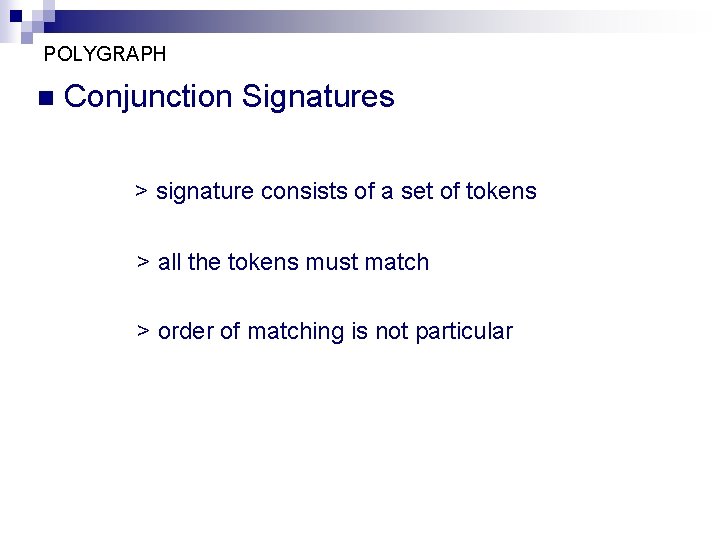 POLYGRAPH

Conjunction Signatures

> signature consists of a set of tokens

> all the tokens must match

> order of matching is not particular